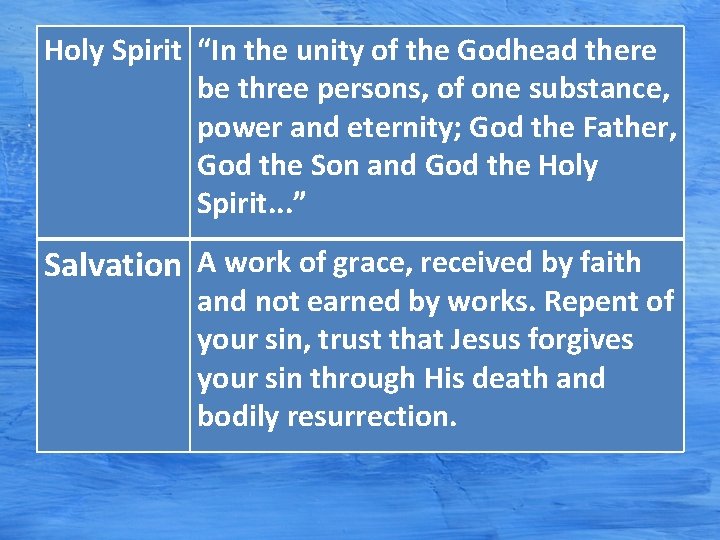 | Holy Spirit | "In the unity of the Godhead there be three persons, of one substance, power and eternity; God the Father, God the Son and God the Holy Spirit..." |
|---|---|
| Salvation | A work of grace, received by faith and not earned by works. Repent of your sin, trust that Jesus forgives your sin through His death and bodily resurrection. |